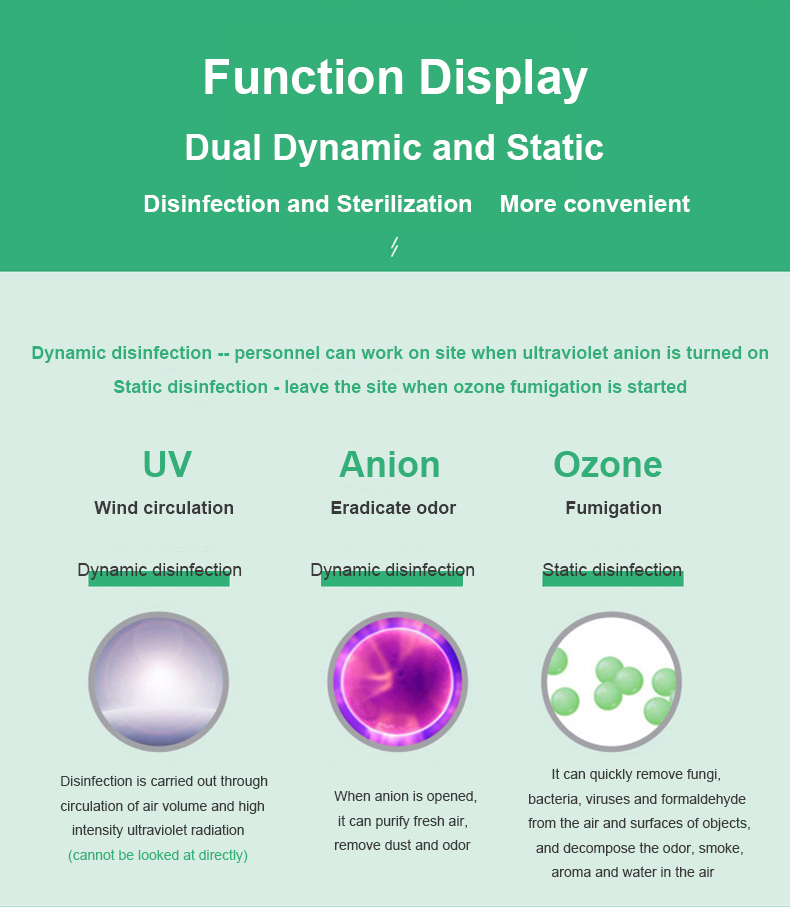 Function Display

Dual Dynamic and Static

Disinfection and Sterilization More convenient

Dynamic disinfection -- personnel can work on site when ultraviolet anion is turned on

Static disinfection - leave the site when ozone fumigation is started

UV

Wind circulation

Dynamic disinfection

Disinfection is carried out through circulation of air volume and high intensity ultraviolet radiation (cannot be looked at directly)

Anion

Eradicate odor

Dynamic disinfection

When anion is opened, it can purify fresh air, remove dust and odor

Ozone

Fumigation

Static disinfection

It can quickly remove fungi, bacteria, viruses and formaldehyde from the air and surfaces of objects, and decompose the odor, smoke, aroma and water in the air